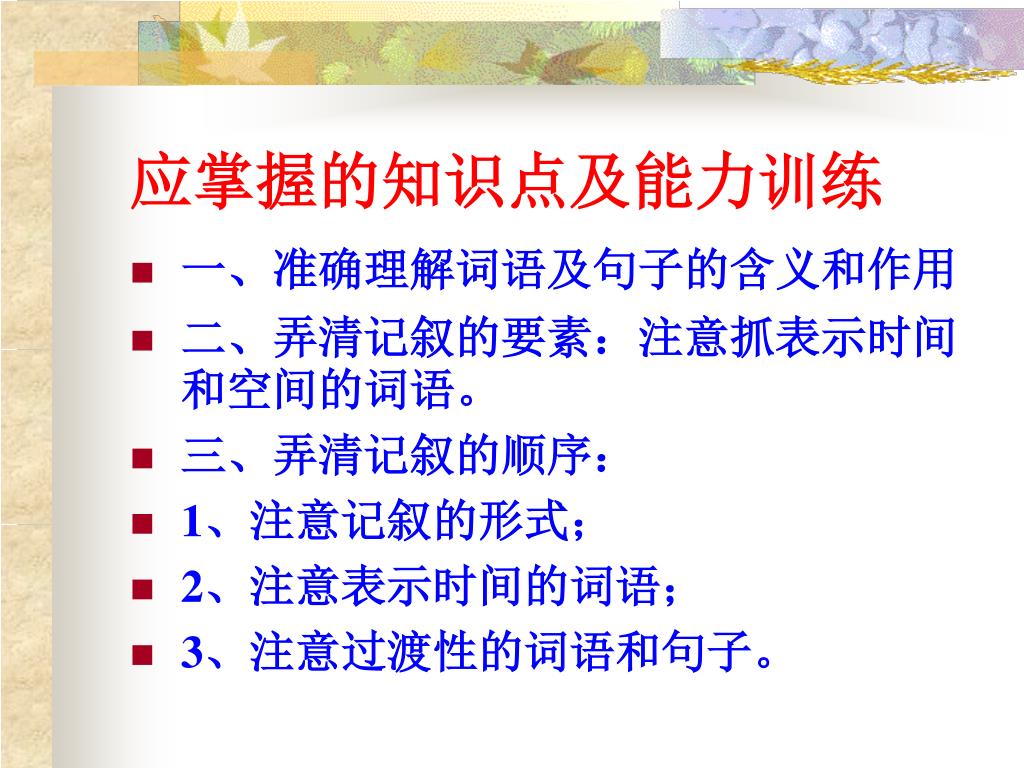 应掌握的知识点及能力训练

- 一、准确理解词语及句子的含义和作用
- 二、弄清记叙的要素：注意抓表示时间和空间的词语。
- 三、弄清记叙的顺序：
- 1、注意记叙的形式；
- 2、注意表示时间的词语；
- 3、注意过渡性的词语和句子。